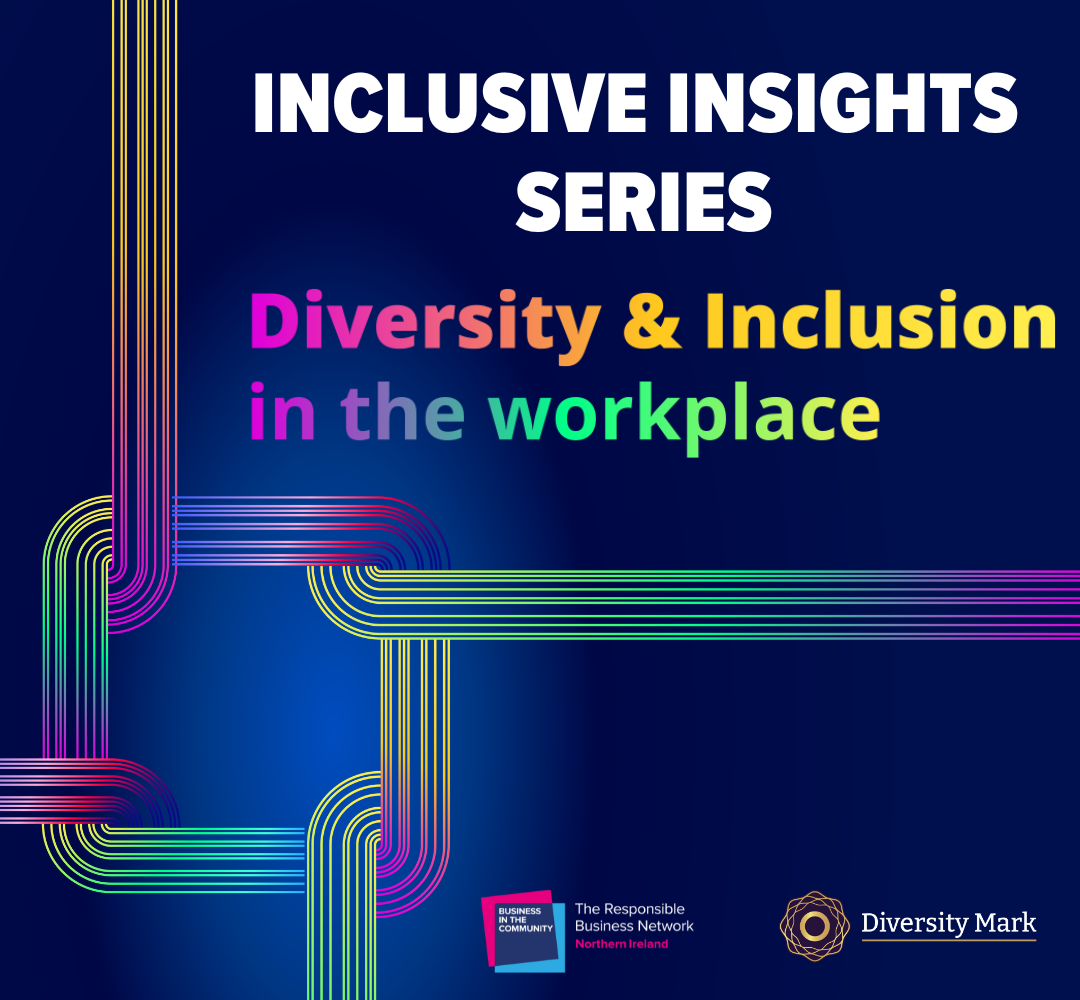 INCLUSIVE INSIGHTS SERIES

Diversity & Inclusion in the workplace

BUSINESS IN THE COMMUNITY
The Responsible Business Network
Northern Ireland

Diversity Mark